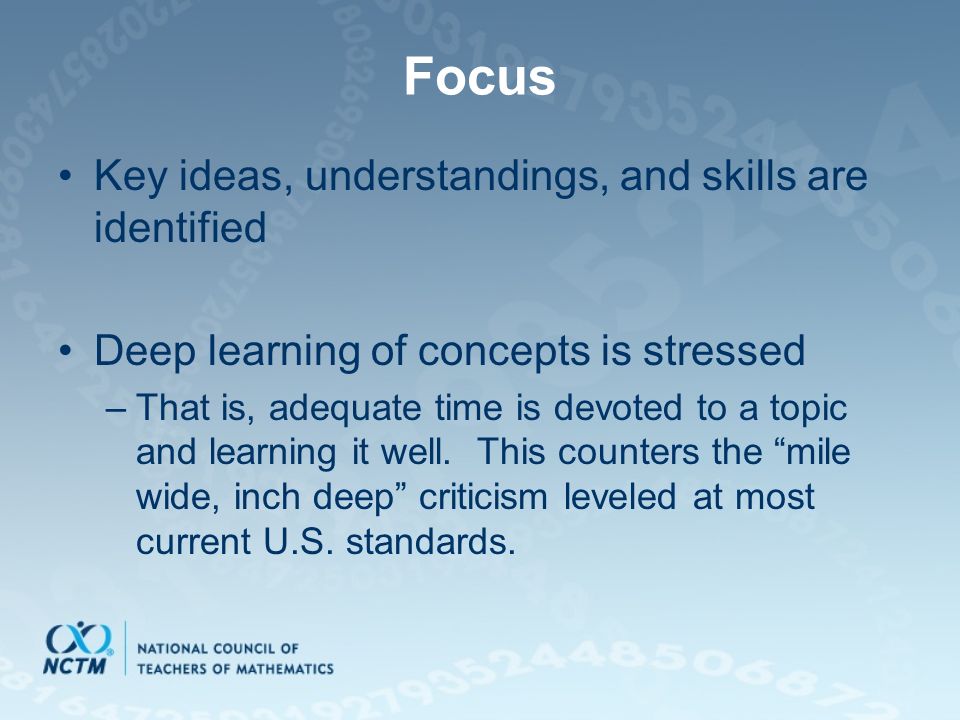 Focus

• Key ideas, understandings, and skills are identified

• Deep learning of concepts is stressed
– That is, adequate time is devoted to a topic and learning it well. This counters the “mile wide, inch deep” criticism leveled at most current U.S. standards.

NCTM
NATIONAL COUNCIL OF TEACHERS OF MATHEMATICS